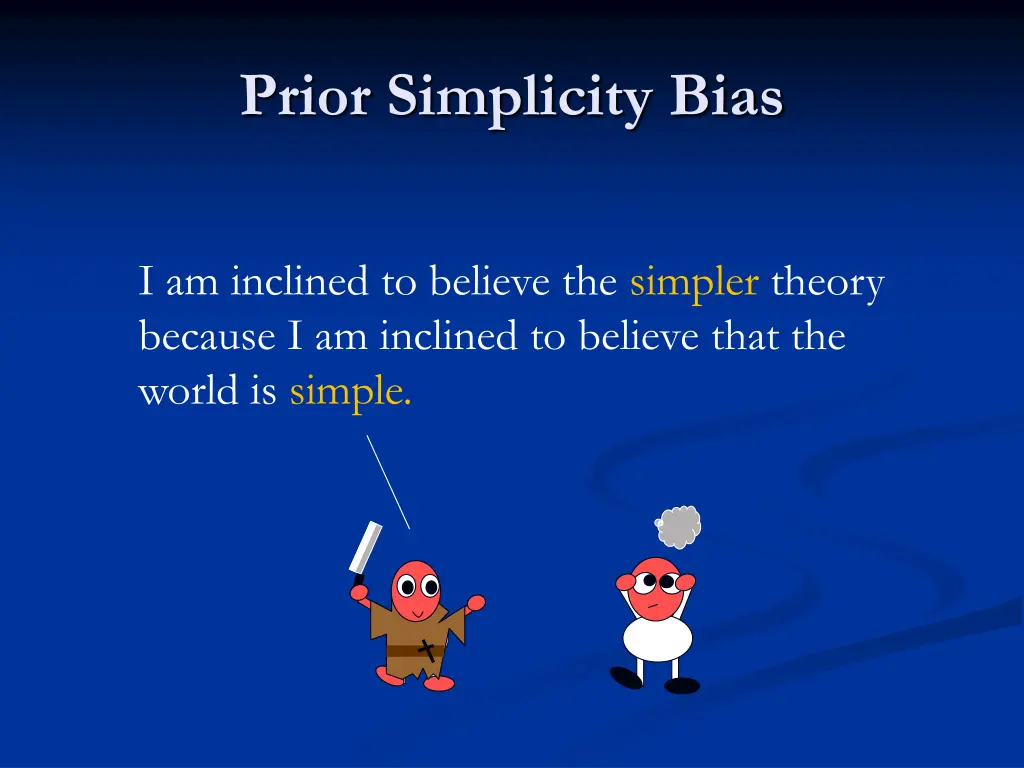 Prior Simplicity Bias

I am inclined to believe the simpler theory because I am inclined to believe that the world is simple.